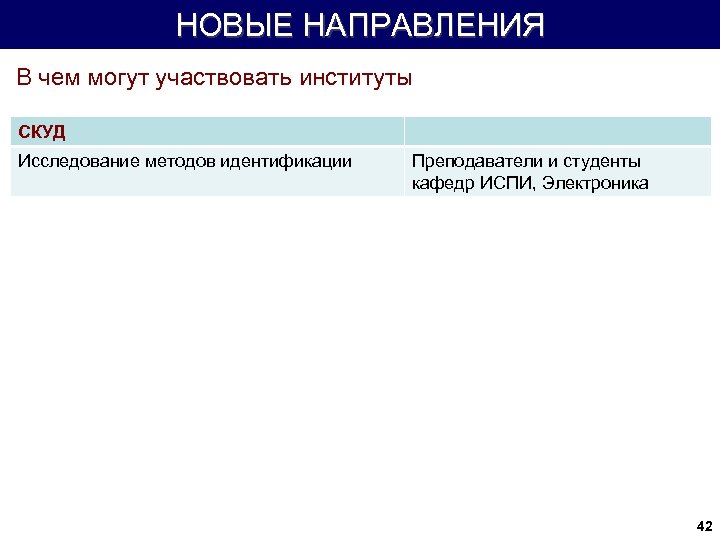 НОВЫЕ НАПРАВЛЕНИЯ

В чем могут участвовать институты

| СКУД | |
|---|---|
| Исследование методов идентификации | Преподаватели и студенты кафедр ИСПИ, Электроника |

42